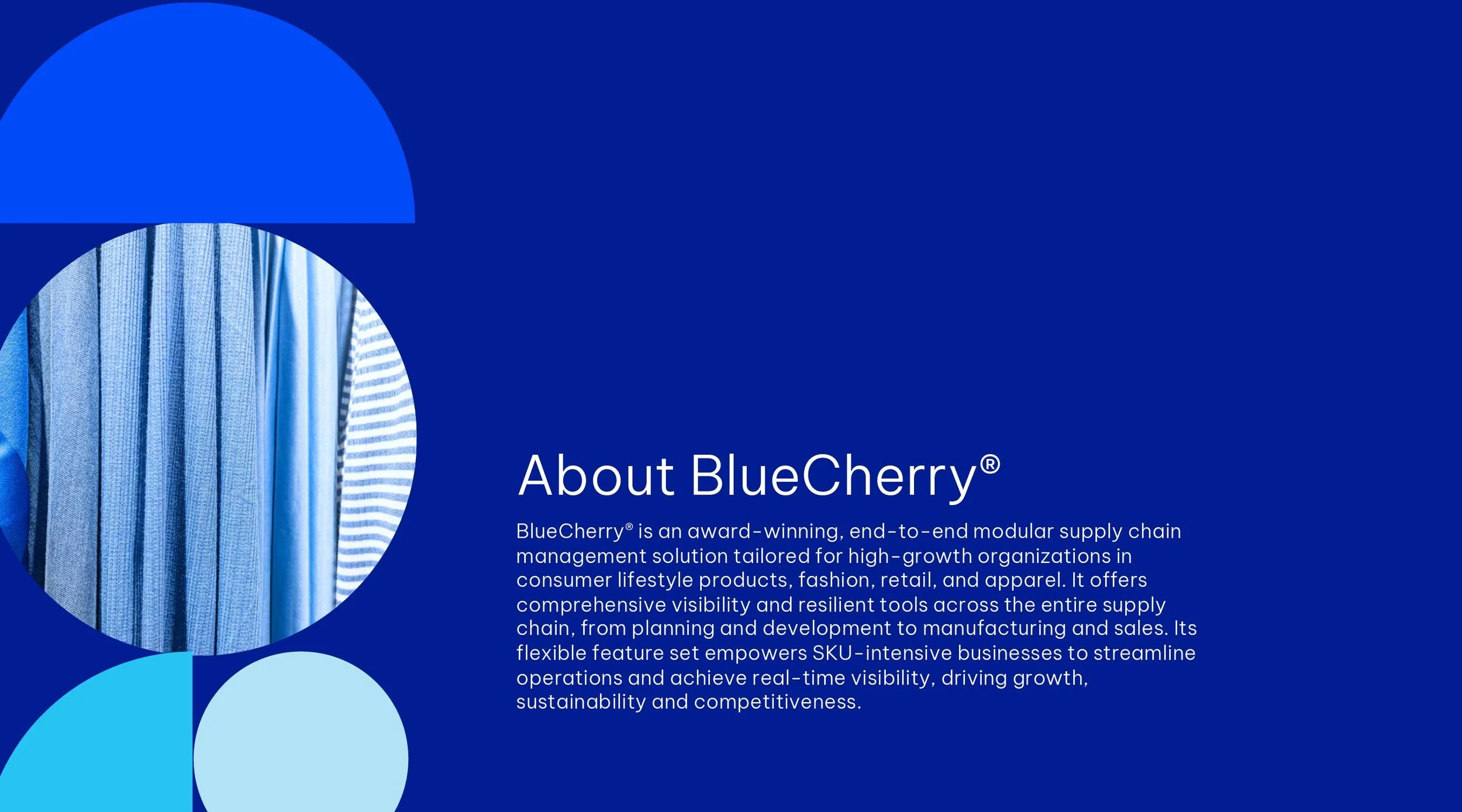 About BlueCherry®

BlueCherry® is an award-winning, end-to-end modular supply chain management solution tailored for high-growth organizations in consumer lifestyle products, fashion, retail, and apparel. It offers comprehensive visibility and resilient tools across the entire supply chain, from planning and development to manufacturing and sales. Its flexible feature set empowers SKU-intensive businesses to streamline operations and achieve real-time visibility, driving growth, sustainability and competitiveness.